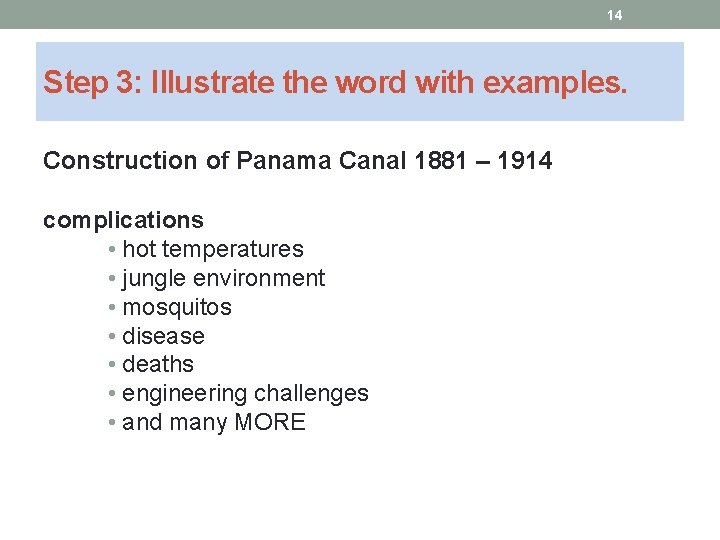 14

Step 3: Illustrate the word with examples.

Construction of Panama Canal 1881 – 1914

complications
• hot temperatures
• jungle environment
• mosquitos
• disease
• deaths
• engineering challenges
• and many MORE